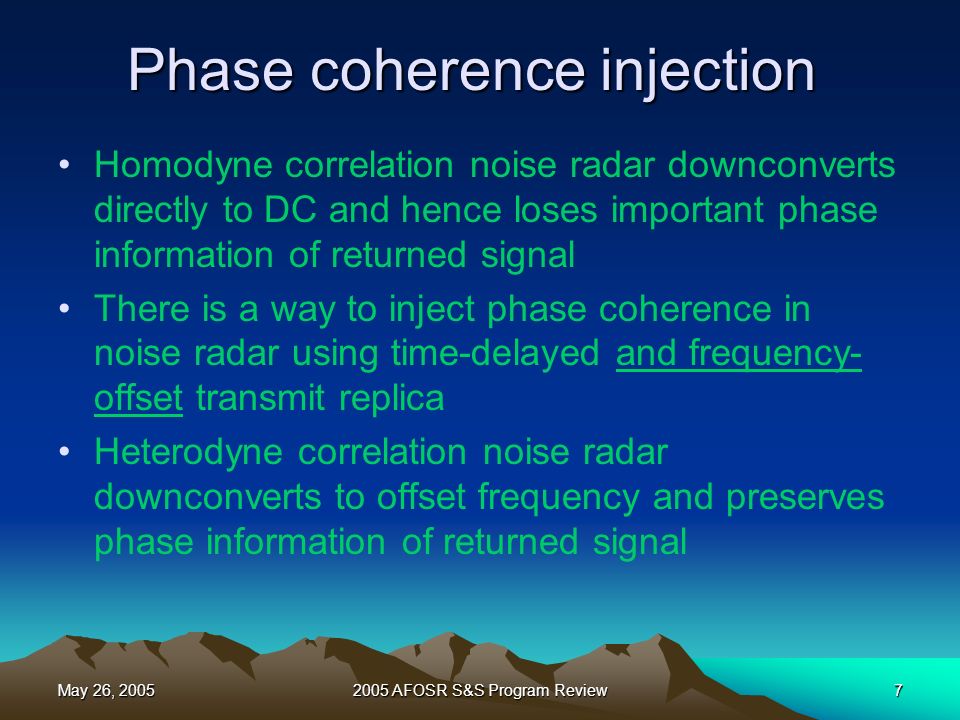 Phase coherence injection

• Homodyne correlation noise radar downconverts directly to DC and hence loses important phase information of returned signal

• There is a way to inject phase coherence in noise radar using time-delayed and frequency-offset transmit replica

• Heterodyne correlation noise radar downconverts to offset frequency and preserves phase information of returned signal

May 26, 2005

2005 AFOSR S&S Program Review

7